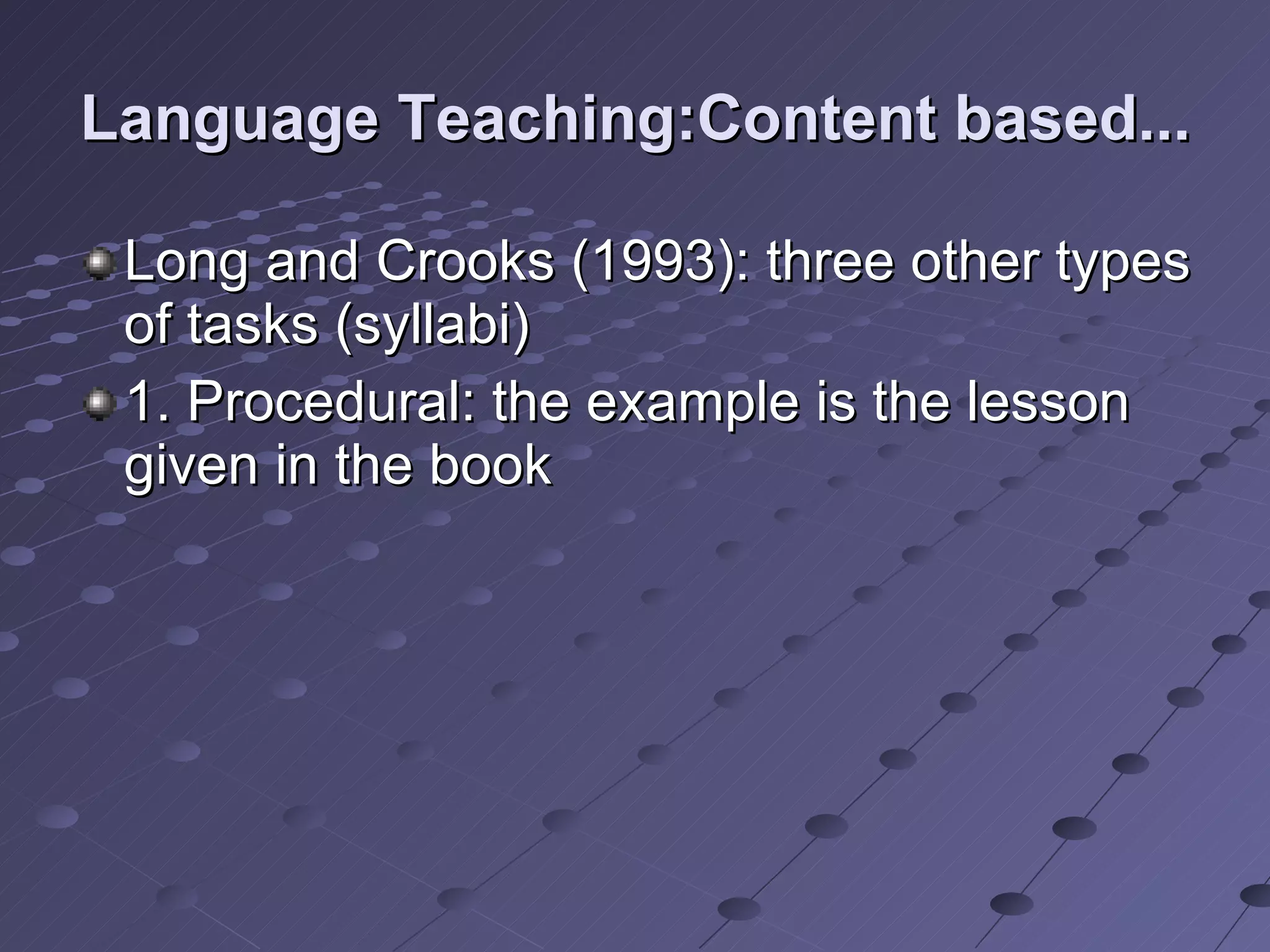 Language Teaching:Content based...

Long and Crooks (1993): three other types of tasks (syllabi)

1. Procedural: the example is the lesson given in the book